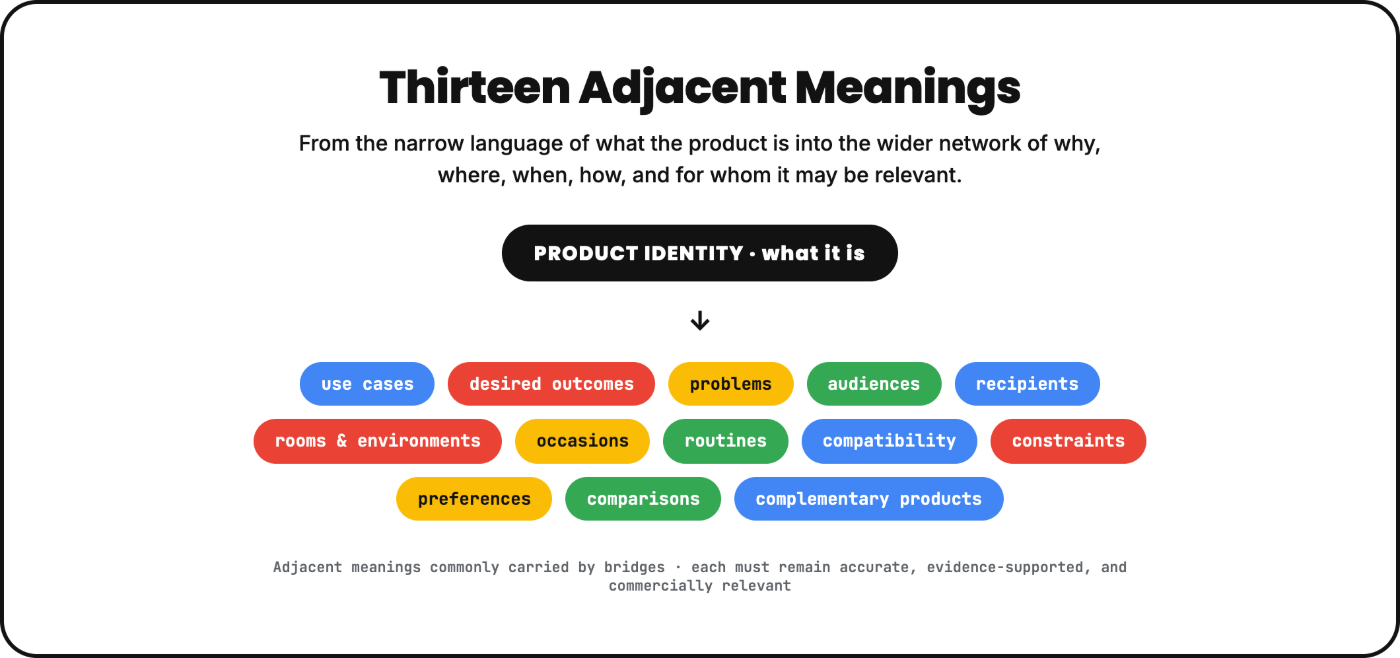 Thirteen Adjacent Meanings

From the narrow language of what the product is into the wider network of why, where, when, how, and for whom it may be relevant.

PRODUCT IDENTITY · what it is

↓

use cases desired outcomes problems audiences recipients

rooms & environments occasions routines compatibility constraints

preferences comparisons complementary products

Adjacent meanings commonly carried by bridges · each must remain accurate, evidence-supported, and commercially relevant